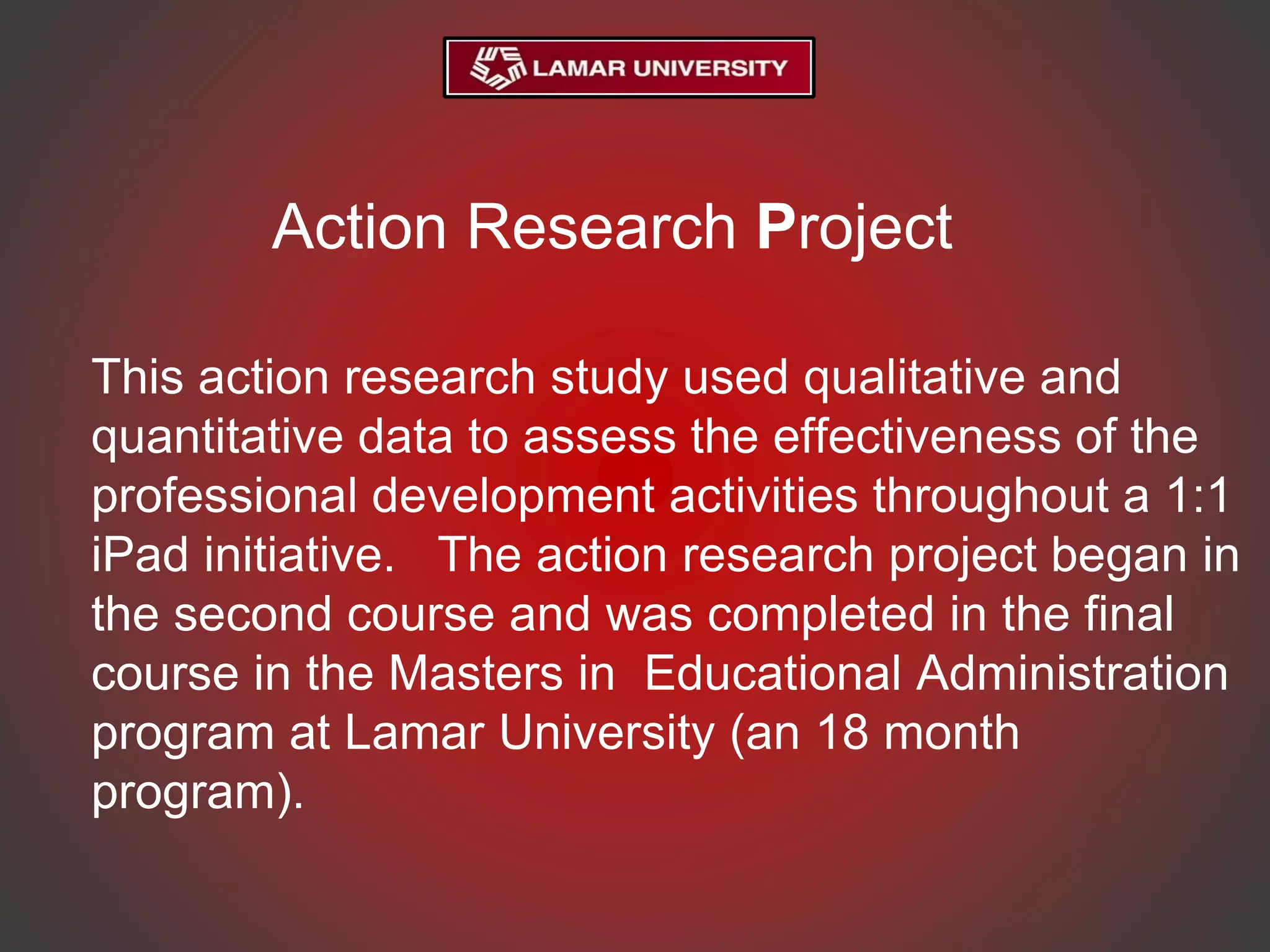 LAMAR UNIVERSITY

Action Research Project

This action research study used qualitative and quantitative data to assess the effectiveness of the professional development activities throughout a 1:1 iPad initiative. The action research project began in the second course and was completed in the final course in the Masters in Educational Administration program at Lamar University (an 18 month program).